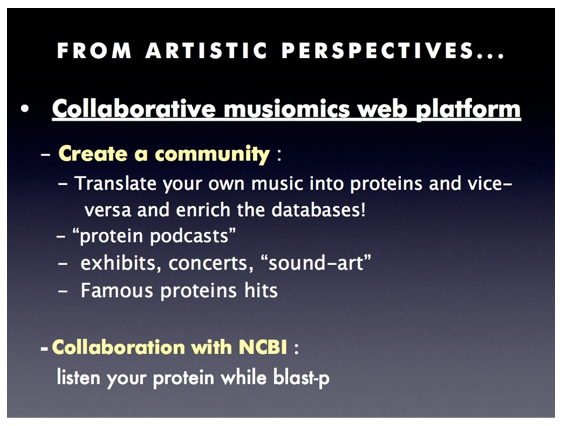 FROM ARTISTIC PERSPECTIVES...

• Collaborative musiomics web platform

– Create a community :

– Translate your own music into proteins and vice-versa and enrich the databases!

– “protein podcasts”

– exhibits, concerts, “sound-art”

– Famous proteins hits

- Collaboration with NCBI : listen your protein while blast-p